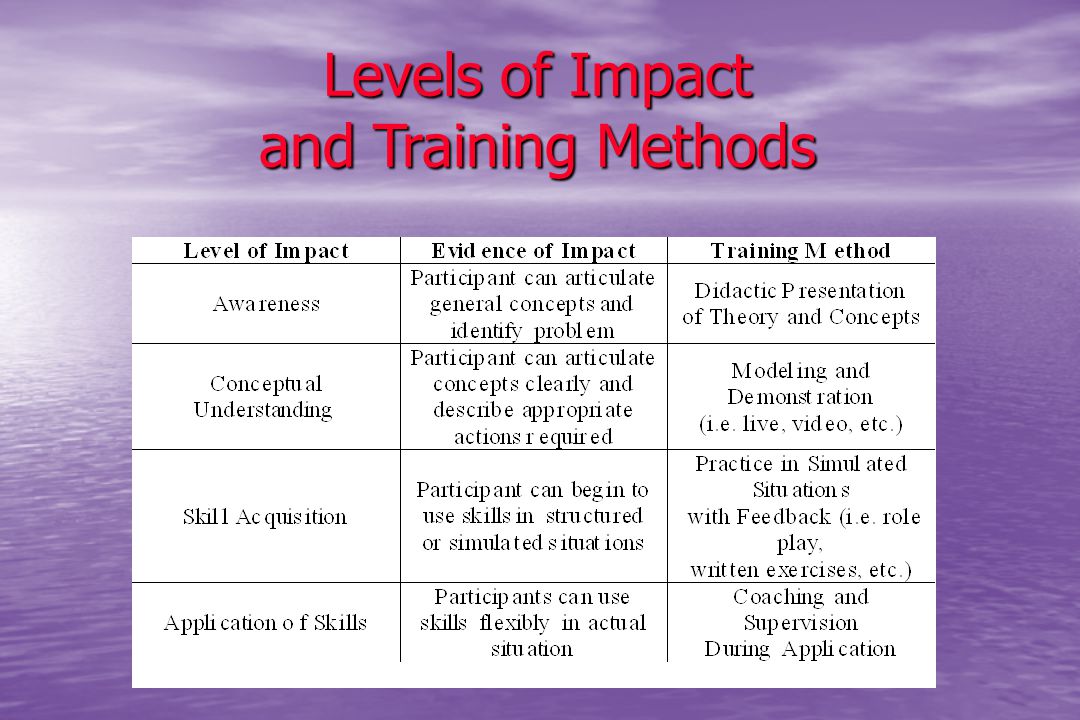 Levels of Impact
and Training Methods

| Level of Impact | Evidence of Impact | Training Method |
|---|---|---|
| Awareness | Participant can articulate general concepts and identify problem | Didactic Presentation of Theory and Concepts |
| Conceptual Understanding | Participant can articulate concepts clearly and describe appropriate actions required | Modeling and Demonstration (i.e. live, video, etc.) |
| Skill Acquisition | Participant can begin to use skills in structured or simulated situations | Practice in Simulated Situations with Feedback (i.e. role play, written exercises, etc.) |
| Application of Skills | Participants can use skills flexibly in actual situation | Coaching and Supervision During Application |